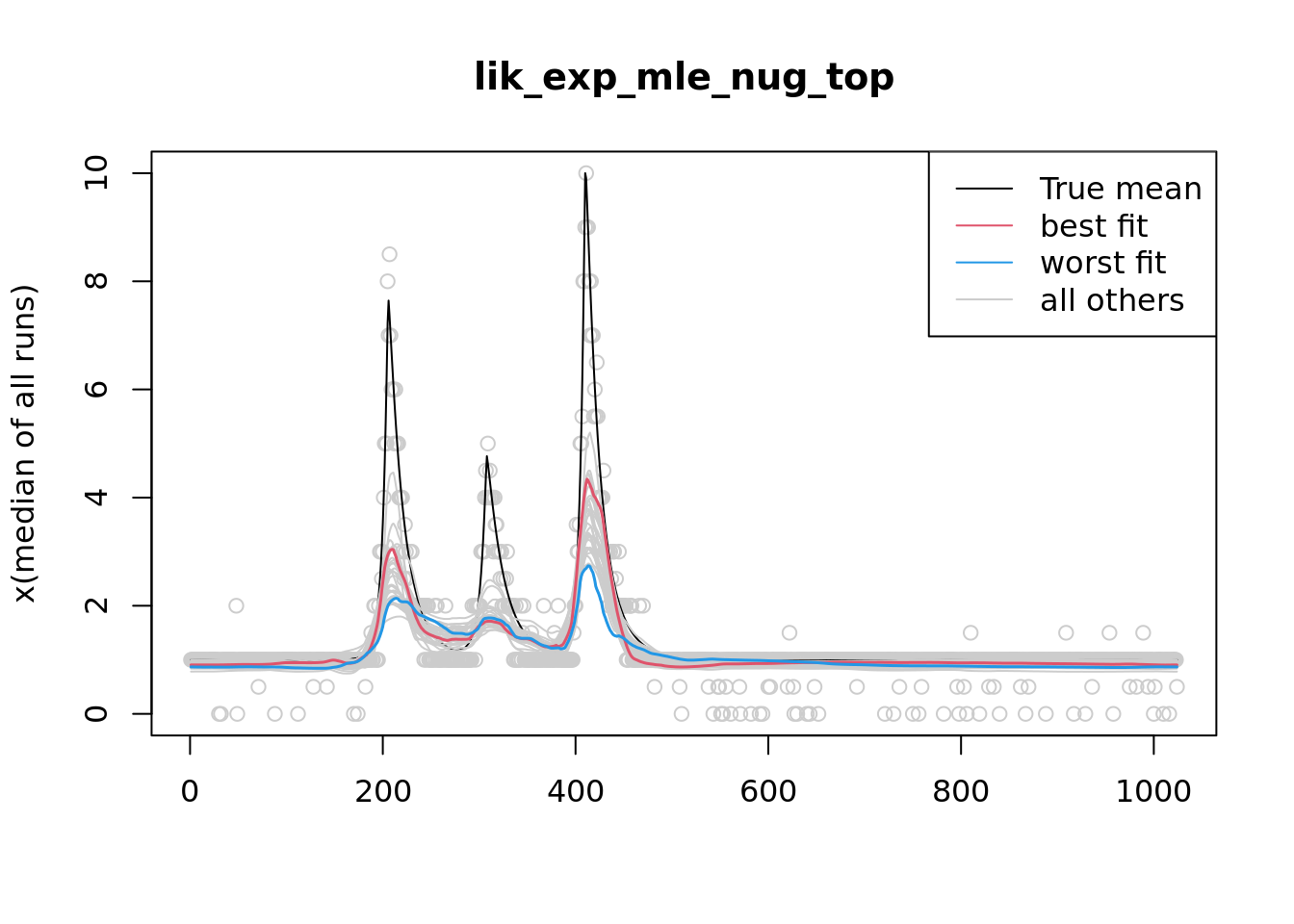 lik_exp_mle_nug_top

True mean
best fit
worst fit
all others

x(median of all runs)

0
2
4
6
8
10

0
200
400
600
800
1000